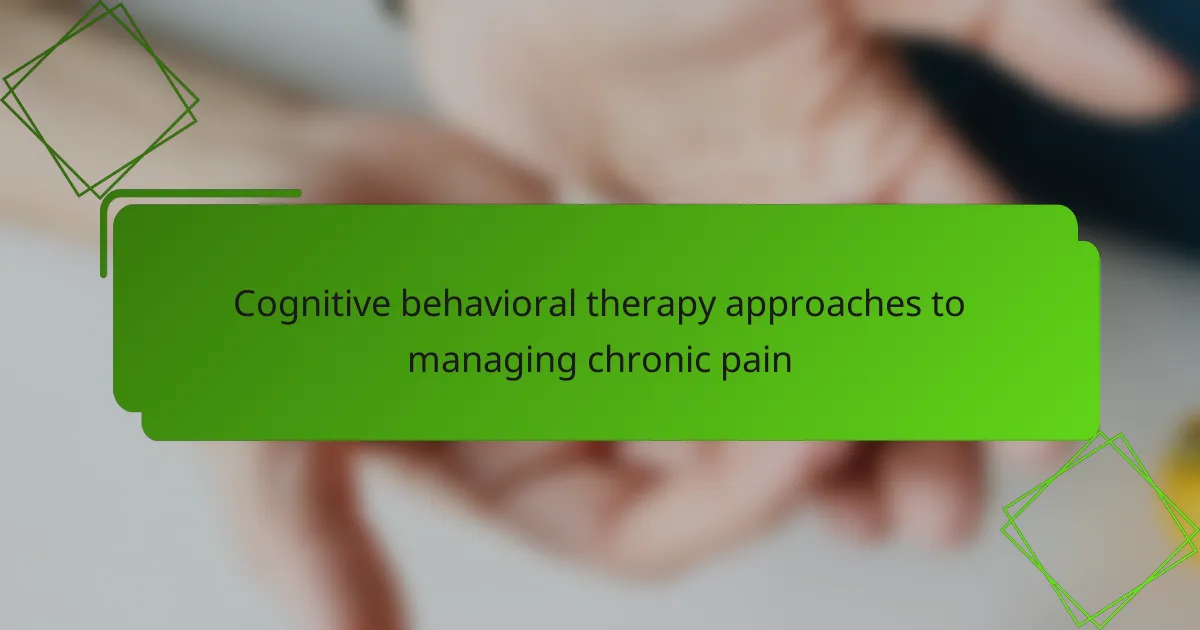 Cognitive behavioral therapy approaches to managing chronic pain